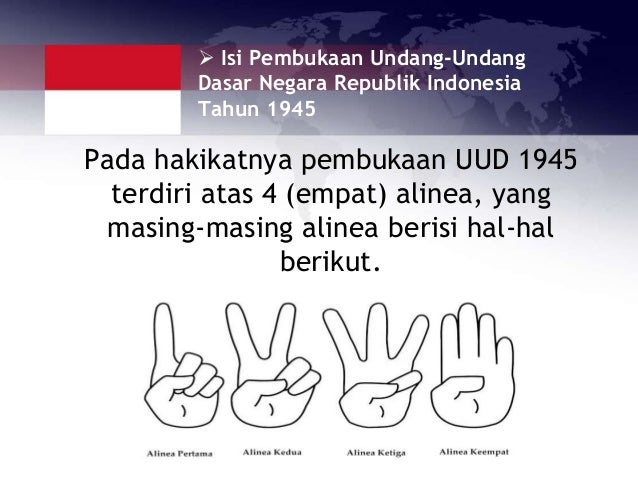 ➢ Isi Pembukaan Undang-Undang Dasar Negara Republik Indonesia Tahun 1945

Pada hakikatnya pembukaan UUD 1945 terdiri atas 4 (empat) alinea, yang masing-masing alinea berisi hal-hal berikut.

Alinea Pertama

Alinea Kedua

Alinea Ketiga

Alinea Keempat